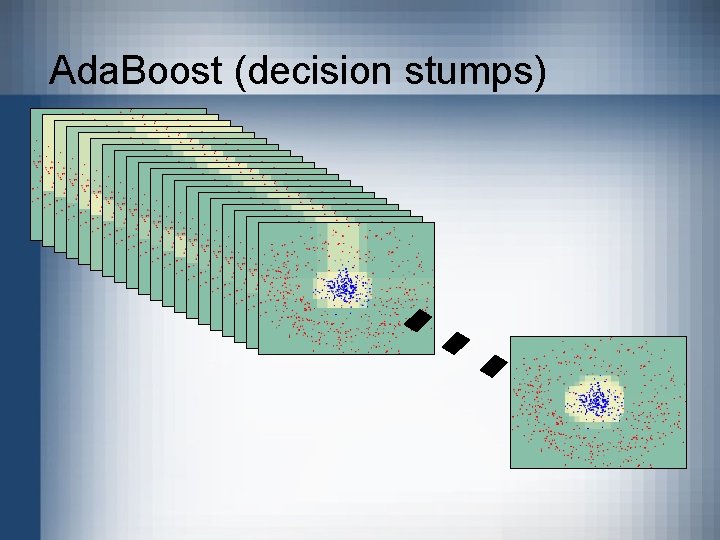 AdaBoost (decision stumps)